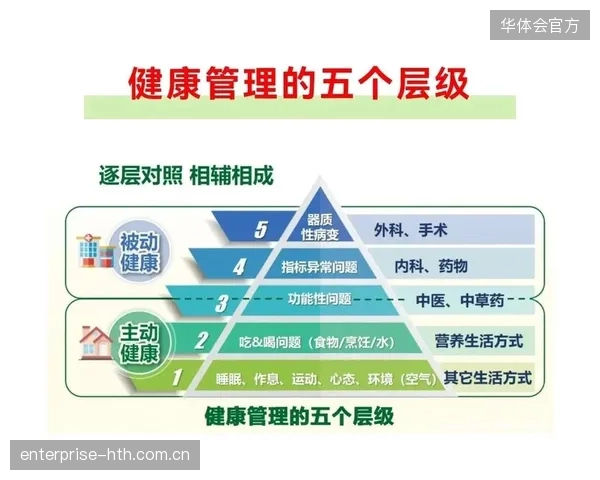 华体会官方

健康管理的五个层级

逐层对照 相辅相成

被动健康

主动健康

5 器质性病变 外科、手术

4 指标异常问题 内科、药物

3 功能性问题 中医、中草药

2 吃&喝问题（食物/烹饪/水） 营养生活方式

1 睡眠、作息、运动、心态、环境（空气） 其它生活方式

健康管理的五个层级

enterprise-hth.com.cn